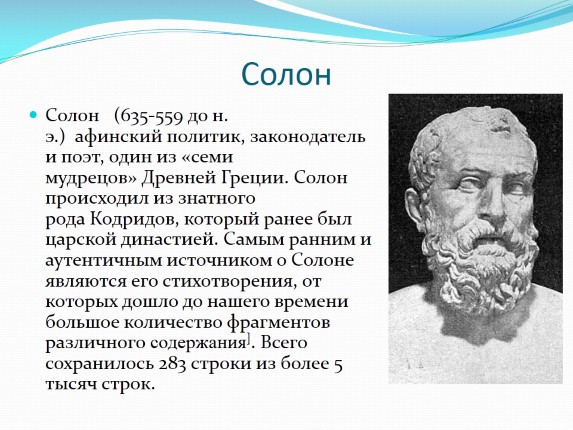 Солон

Солон (635-559 до н. э.) афинский политик, законодатель и поэт, один из «семи мудрецов» Древней Греции. Солон происходил из знатного рода Кодридов, который ранее был царской династией. Самым ранним и аутентичным источником о Солоне являются его стихотворения, от которых дошло до нашего времени большое количество фрагментов различного содержания]. Всего сохранилось 283 строки из более 5 тысяч строк.